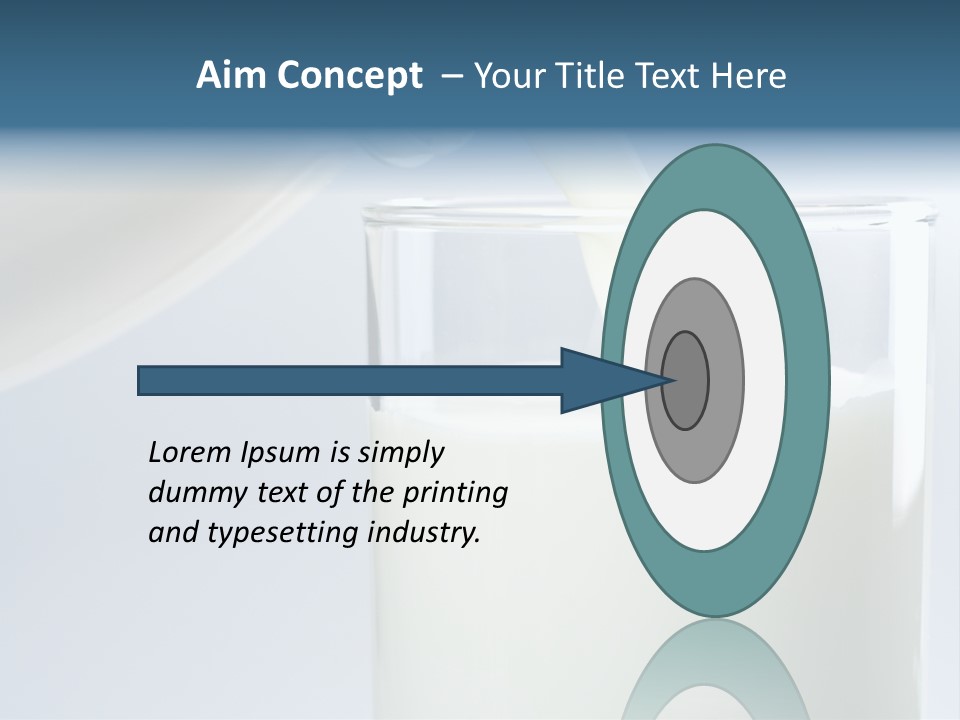 Aim Concept – Your Title Text Here

Lorem Ipsum is simply dummy text of the printing and typesetting industry.